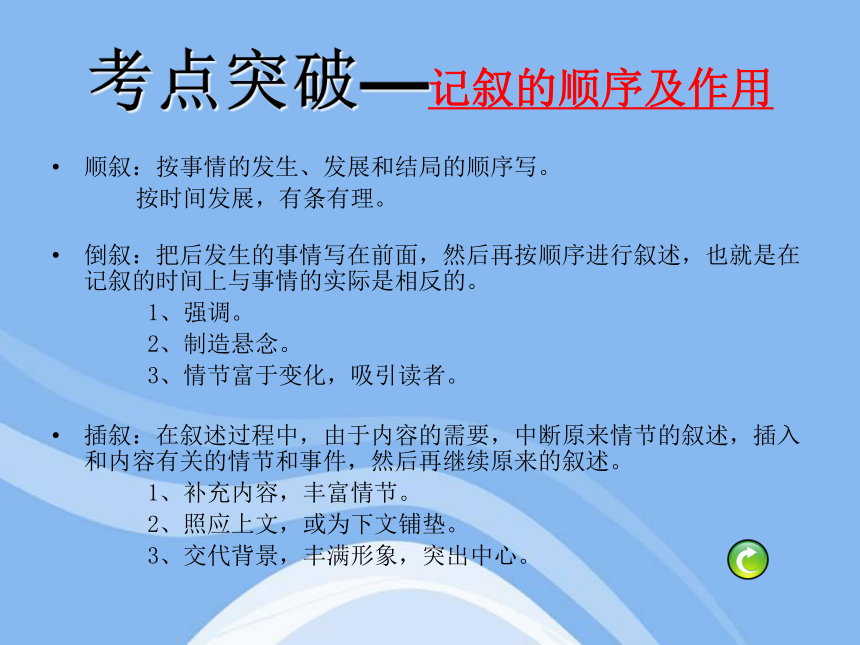 考点突破—记叙的顺序及作用

• 顺叙：按事情的发生、发展和结局的顺序写。
按时间发展，有条有理。

• 倒叙：把后发生的事情写在前面，然后再按顺序进行叙述，也就是在记叙的时间上与事情的实际是相反的。
1、强调。
2、制造悬念。
3、情节富于变化，吸引读者。

• 插叙：在叙述过程中，由于内容的需要，中断原来情节的叙述，插入和内容有关的情节和事件，然后再继续原来的叙述。
1、补充内容，丰富情节。
2、照应上文，或为下文铺垫。
3、交代背景，丰满形象，突出中心。